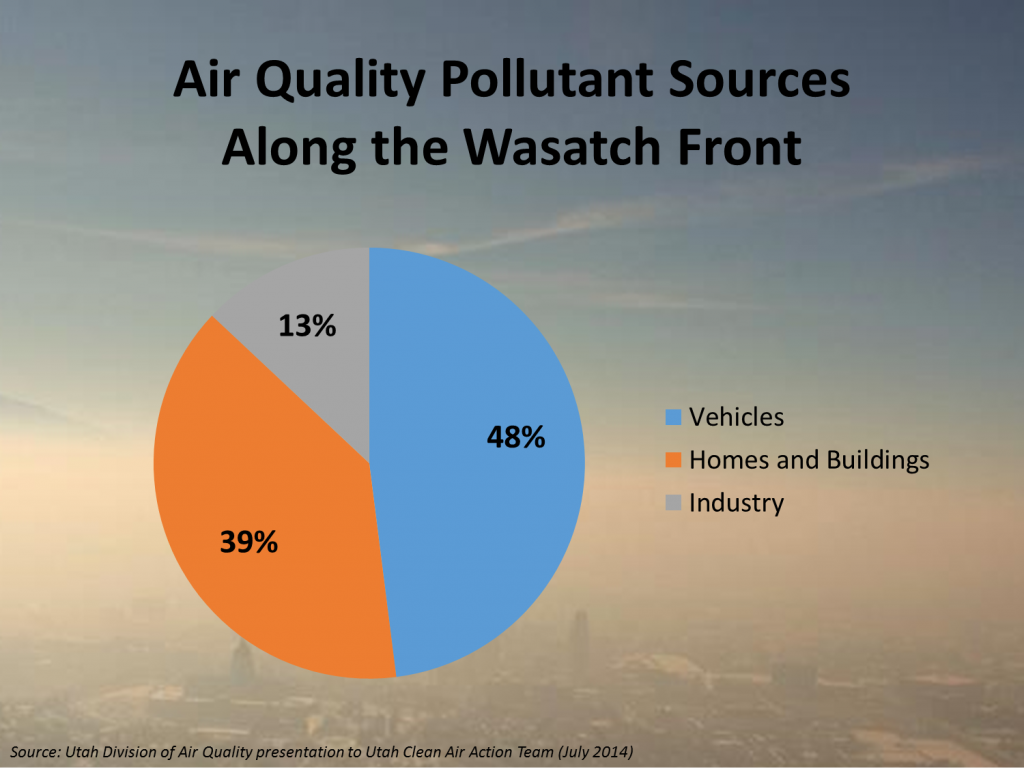 Air Quality Pollutant Sources Along the Wasatch Front

13%

48%

39%

Vehicles
Homes and Buildings
Industry

Source: Utah Division of Air Quality presentation to Utah Clean Air Action Team (July 2014)